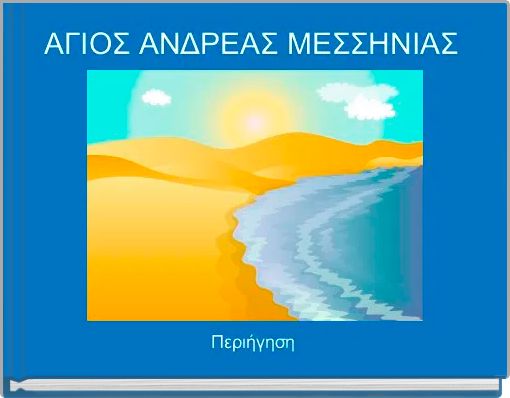 ΑΓΙΟΣ ΑΝΔΡΕΑΣ ΜΕΣΣΗΝΙΑΣ

Περιήγηση